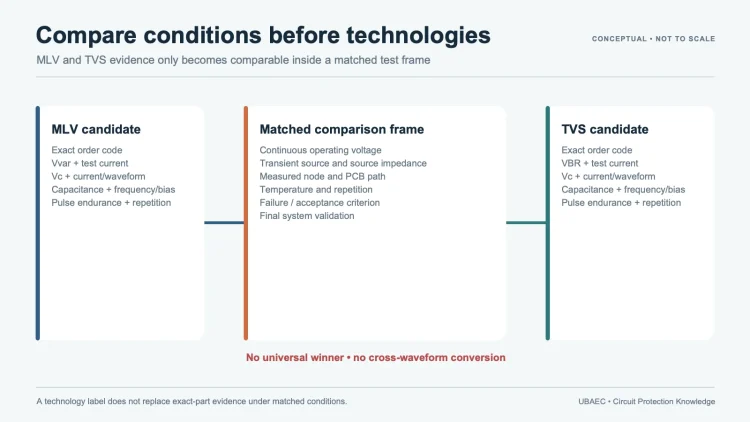 Compare conditions before technologies

CONCEPTUAL • NOT TO SCALE

MLV and TVS evidence only becomes comparable inside a matched test frame

MLV candidate

Exact order code
Vvar + test current
Vc + current/waveform
Capacitance + frequency/bias
Pulse endurance + repetition

Matched comparison frame

Continuous operating voltage
Transient source and source impedance
Measured node and PCB path
Temperature and repetition
Failure / acceptance criterion
Final system validation

TVS candidate

Exact order code
VBR + test current
Vc + current/waveform
Capacitance + frequency/bias
Pulse endurance + repetition

No universal winner • no cross-waveform conversion

A technology label does not replace exact-part evidence under matched conditions.

UBAEC • Circuit Protection Knowledge